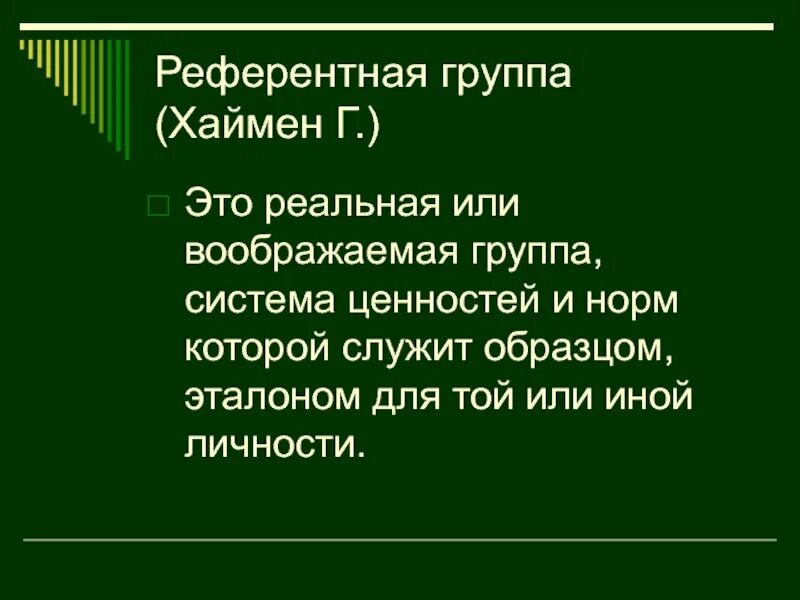 Референтная группа (Хаймен Г.)

Это реальная или воображаемая группа, система ценностей и норм которой служит образцом, эталоном для той или иной личности.